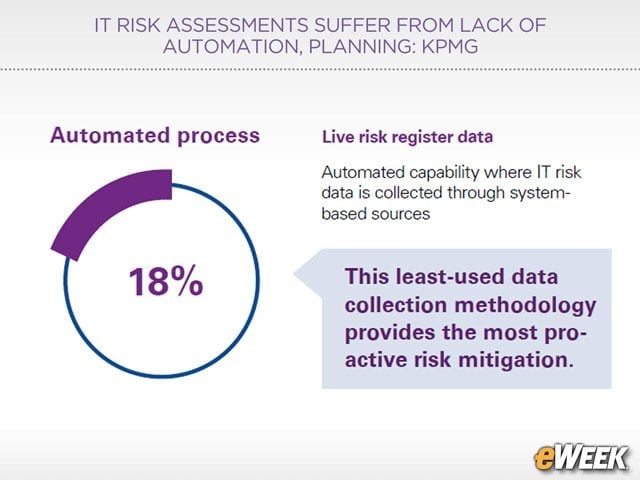 IT RISK ASSESSMENTS SUFFER FROM LACK OF AUTOMATION, PLANNING: KPMG

Automated process

18%

Live risk register data

Automated capability where IT risk data is collected through system-based sources

This least-used data collection methodology provides the most pro-active risk mitigation.

eWEEK